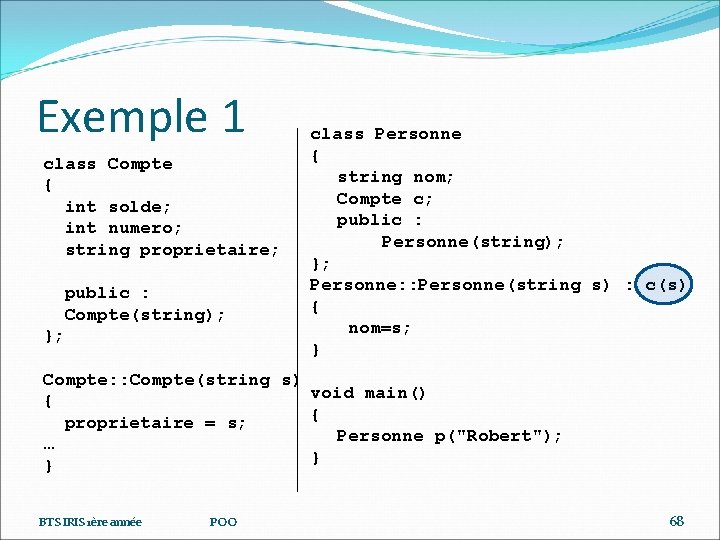 Exemple 1

class Compte
{
int solde;
int numero;
string proprietaire;

public :
Compte(string);
};

Compte::Compte(string s)
{
proprietaire = s;
…
}

class Personne
{
string nom;
Compte c;
public :
Personne(string);
};
Personne::Personne(string s) : c(s)
{
nom=s;
}

void main()
{
Personne p("Robert");
}

BTS IRIS 1ère année POO 68